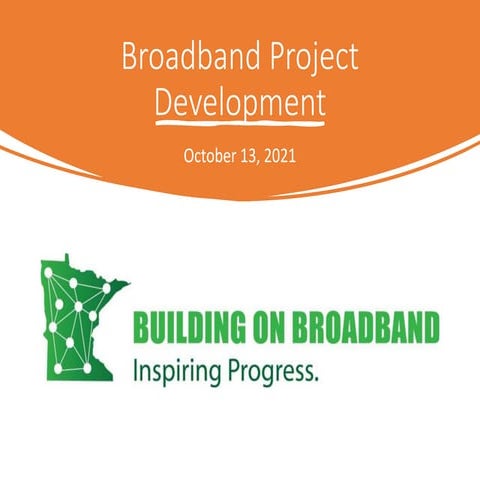 Broadband Project Development

October 13, 2021

BUILDING ON BROADBAND
Inspiring Progress.